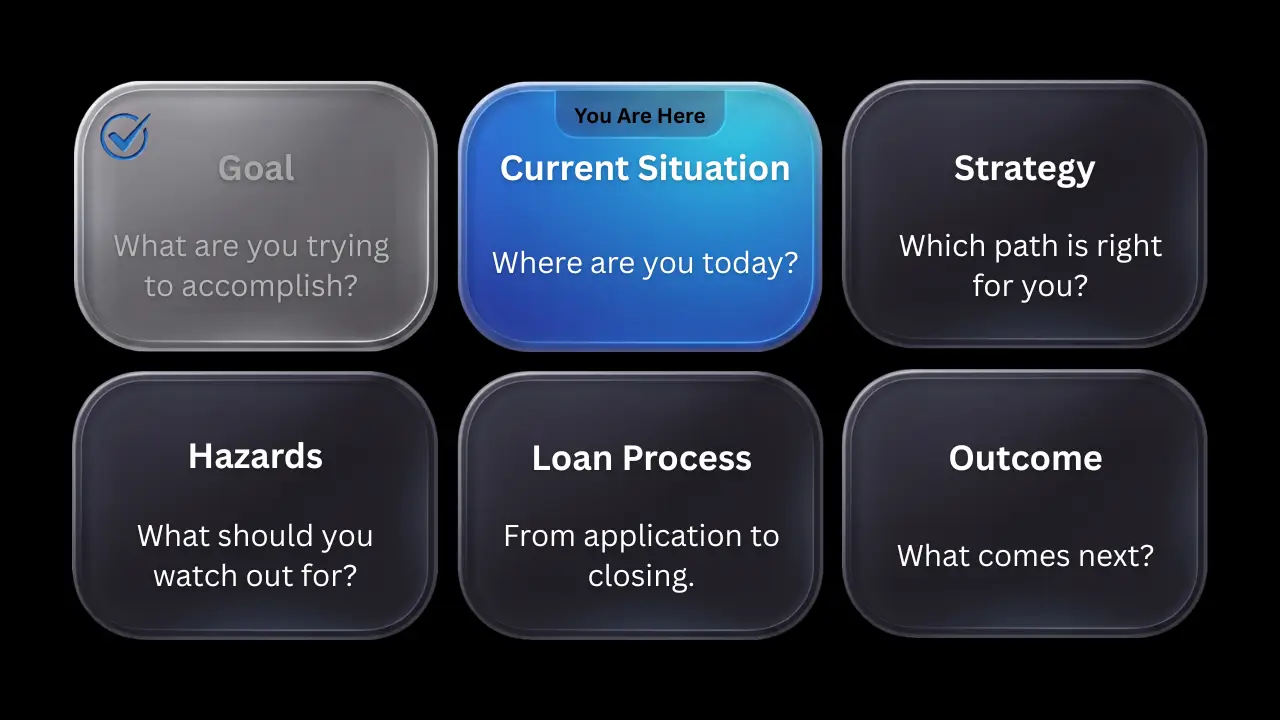 Goal

What are you trying to accomplish?

You Are Here

Current Situation

Where are you today?

Strategy

Which path is right for you?

Hazards

What should you watch out for?

Loan Process

From application to closing.

Outcome

What comes next?